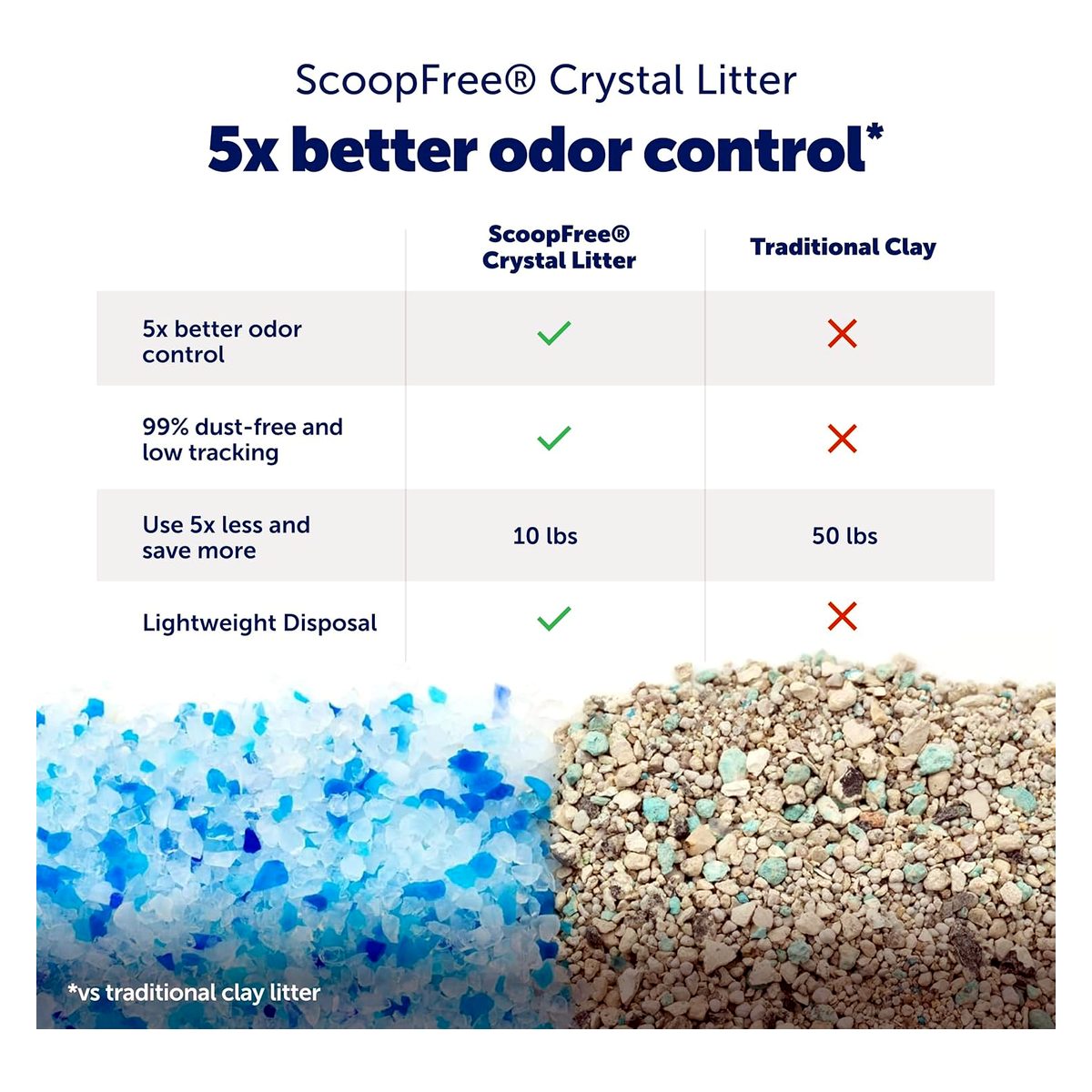 ScoopFree® Crystal Litter

5x better odor control*

| | ScoopFree® Crystal Litter | Traditional Clay |
|---|---|---|
| 5x better odor control | ✓ | ✗ |
| 99% dust-free and low tracking | ✓ | ✗ |
| Use 5x less and save more | 10 lbs | 50 lbs |
| Lightweight Disposal | ✓ | ✗ |

*vs traditional clay litter